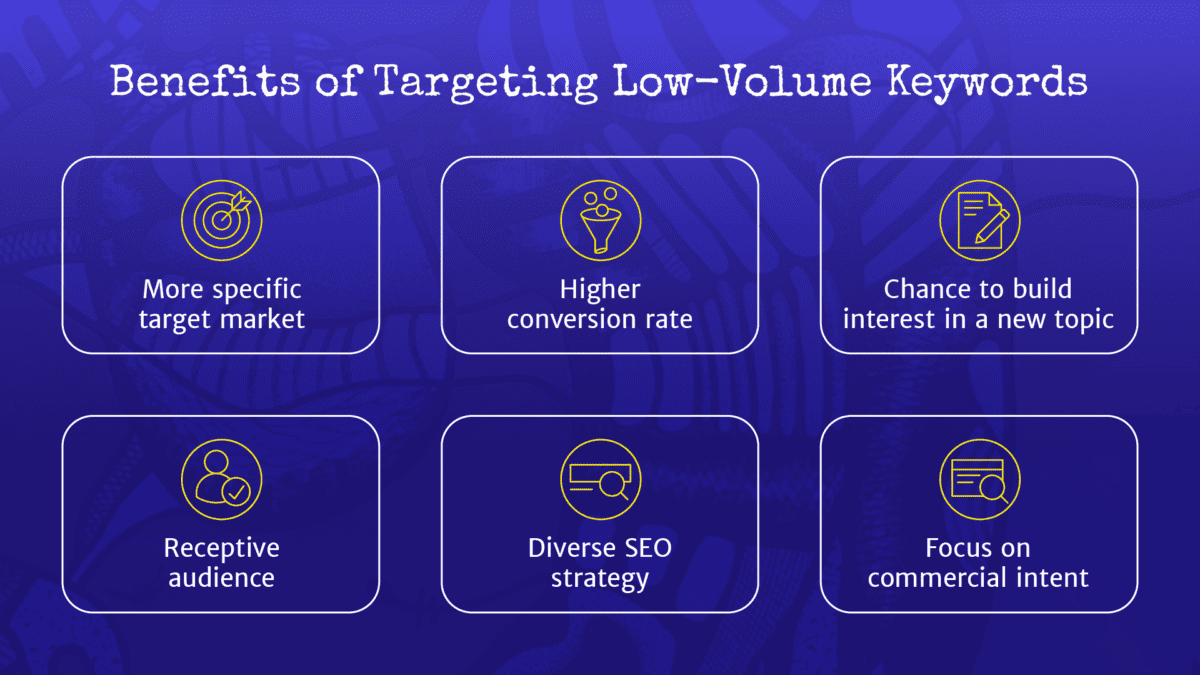 Benefits of Targeting Low-Volume Keywords

More specific target market

Higher conversion rate

Chance to build interest in a new topic

Receptive audience

Diverse SEO strategy

Focus on commercial intent